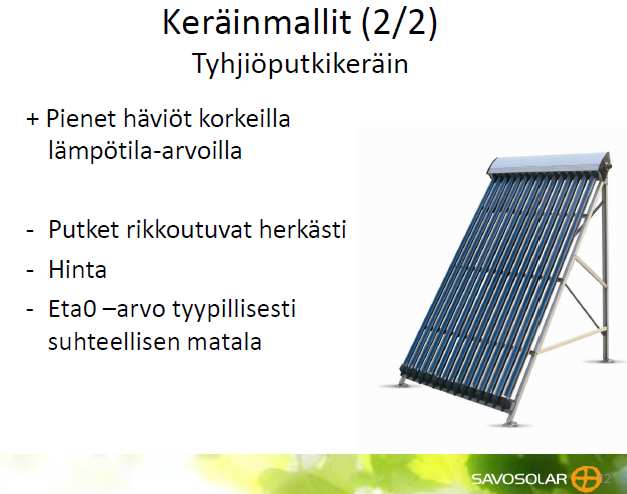 Keräinmallit (2/2)
Tyhjiöputkikeräin

+ Pienet häviöt korkeilla lämpötila-arvoilla

- Putket rikkoutuvat herkästi
- Hinta
- Eta0 –arvo tyypillisesti suhteellisen matala

SAVOSOLAR